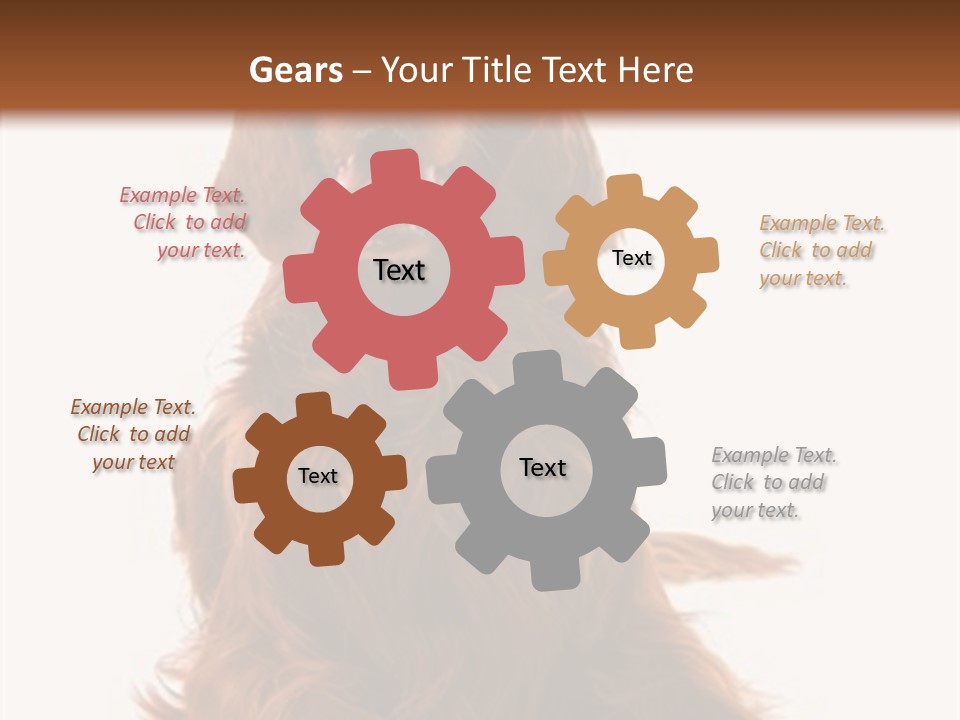 Gears – Your Title Text Here

Example Text. Click to add your text.

Text

Text

Example Text. Click to add your text.

Example Text. Click to add your text

Text

Text

Example Text. Click to add your text.